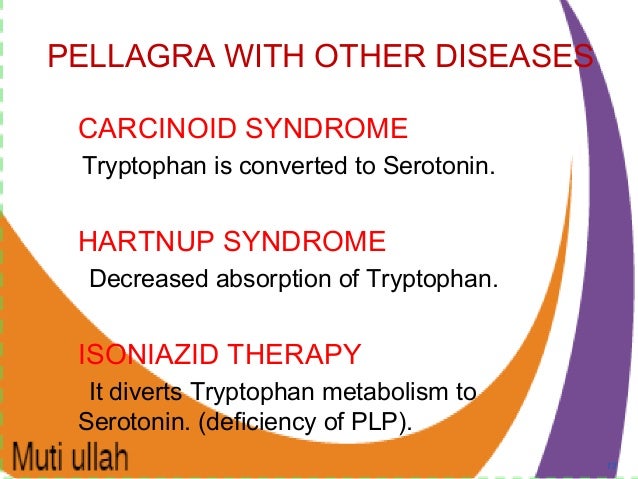 PELLAGRA WITH OTHER DISEASES

CARCINOID SYNDROME

Tryptophan is converted to Serotonin.

HARTNUP SYNDROME

Decreased absorption of Tryptophan.

ISONIAZID THERAPY

It diverts Tryptophan metabolism to Serotonin. (deficiency of PLP).

Muti ullah